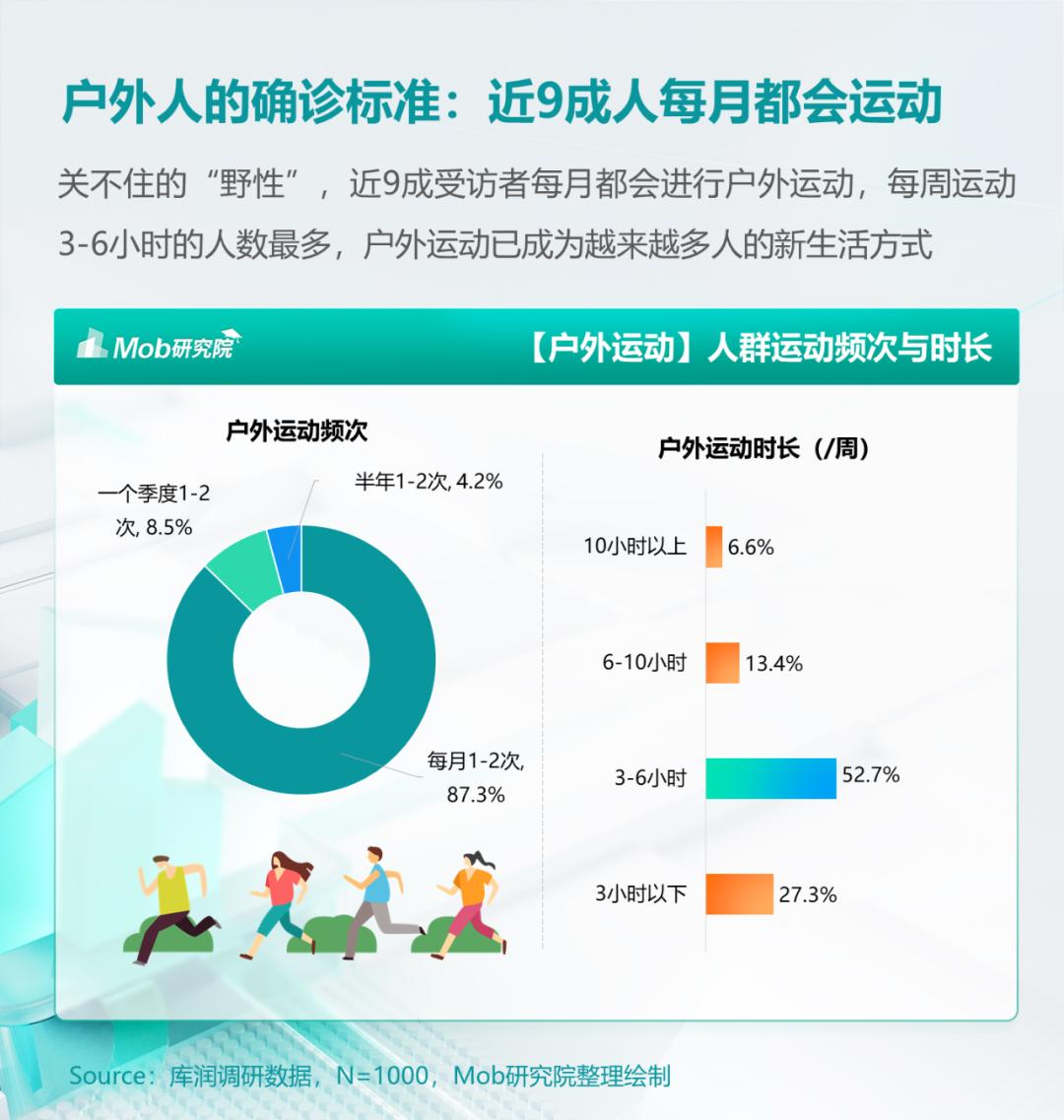 户外人的确诊标准：近9成人每月都会运动

关不住的“野性”，近9成受访者每月都会进行户外运动，每周运动3-6小时的人数最多，户外运动已成为越来越多人的新生活方式

Mob研究院

【户外运动】人群运动频次与时长

户外运动频次

一个季度1-2次, 8.5%

半年1-2次, 4.2%

每月1-2次, 87.3%

户外运动时长（/周）

10小时以上 6.6%

6-10小时 13.4%

3-6小时 52.7%

3小时以下 27.3%

Source：库润调研数据，N=1000，Mob研究院整理绘制